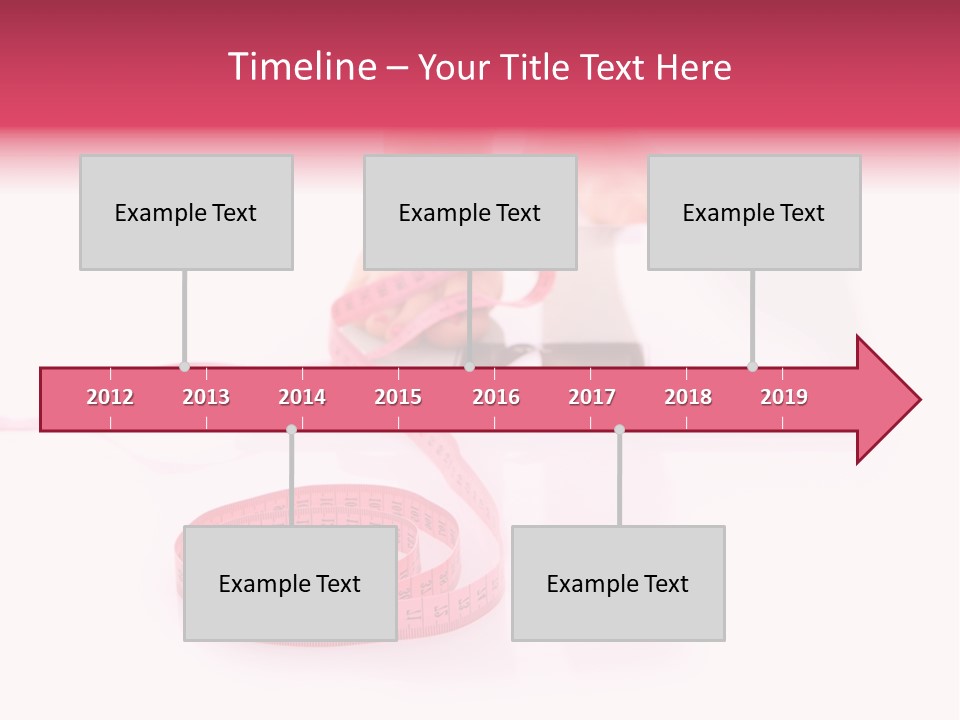 Timeline – Your Title Text Here

Example Text

Example Text

Example Text

2012 2013 2014 2015 2016 2017 2018 2019

Example Text

Example Text